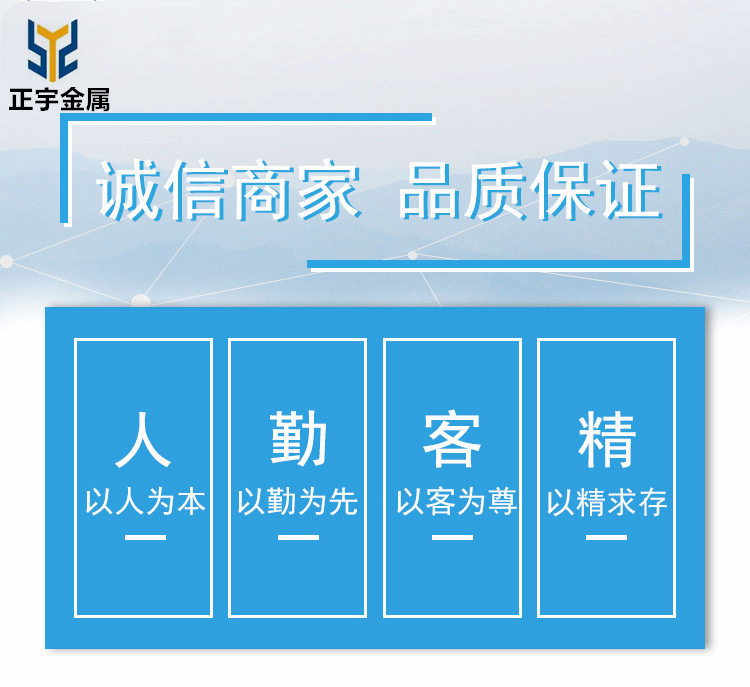 正宇金属

诚信商家 品质保证

人
以人为本

勤
以勤为先

客
以客为尊

精
以精求存